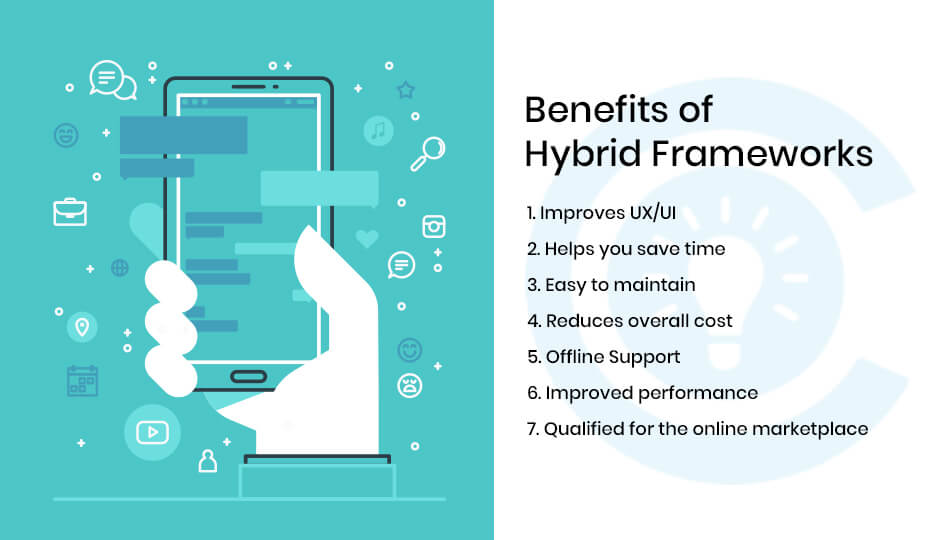 Benefits of Hybrid Frameworks

1. Improves UX/UI
2. Helps you save time
3. Easy to maintain
4. Reduces overall cost
5. Offline Support
6. Improved performance
7. Qualified for the online marketplace